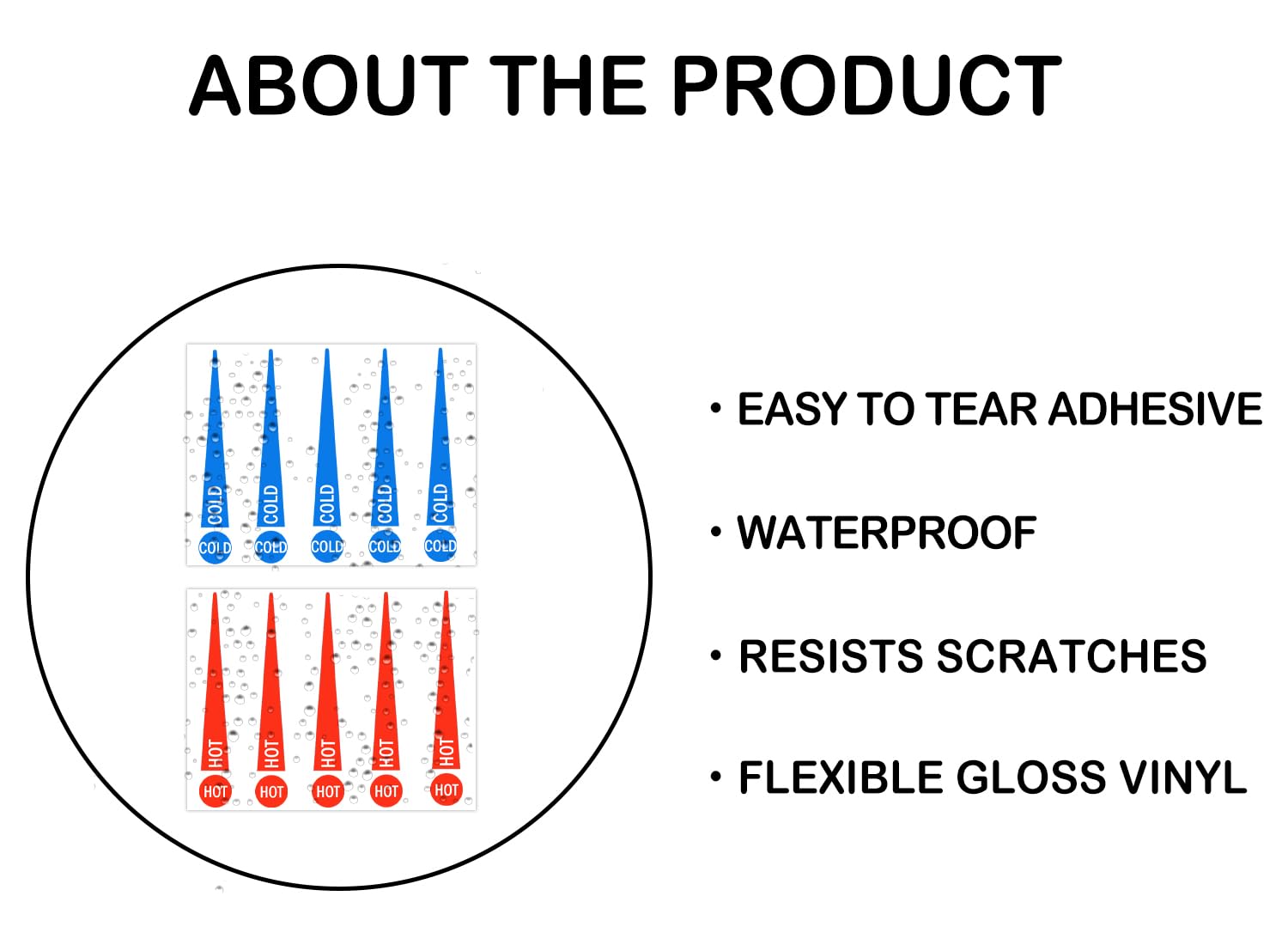 ABOUT THE PRODUCT

COLD COLD COLD COLD COLD
COLD COLD COLD COLD COLD

HOT HOT HOT HOT HOT
HOT HOT HOT HOT HOT

• EASY TO TEAR ADHESIVE

• WATERPROOF

• RESISTS SCRATCHES

• FLEXIBLE GLOSS VINYL